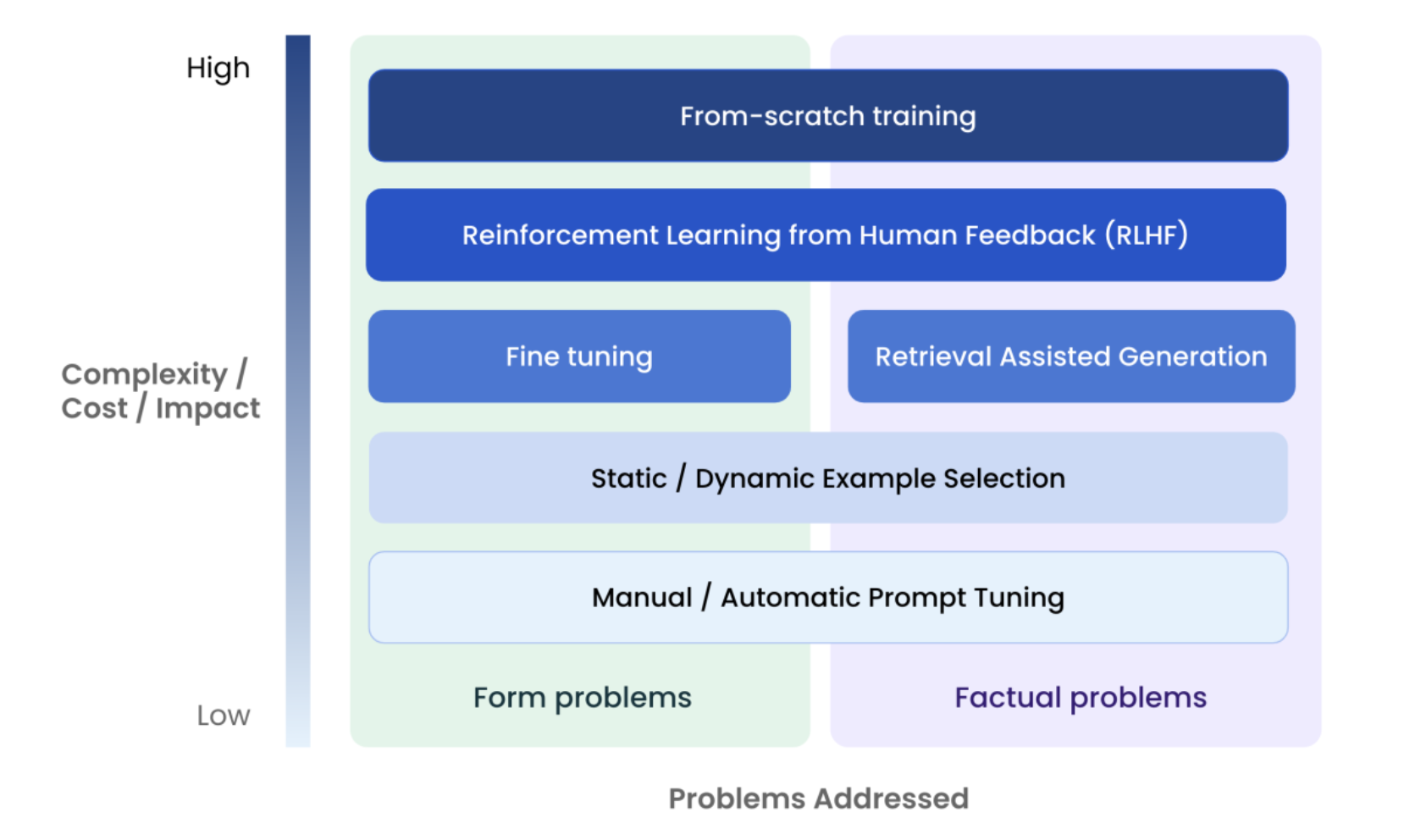 High

Complexity / Cost / Impact

Low

From-scratch training

Reinforcement Learning from Human Feedback (RLHF)

Fine tuning

Retrieval Assisted Generation

Static / Dynamic Example Selection

Manual / Automatic Prompt Tuning

Form problems

Factual problems

Problems Addressed